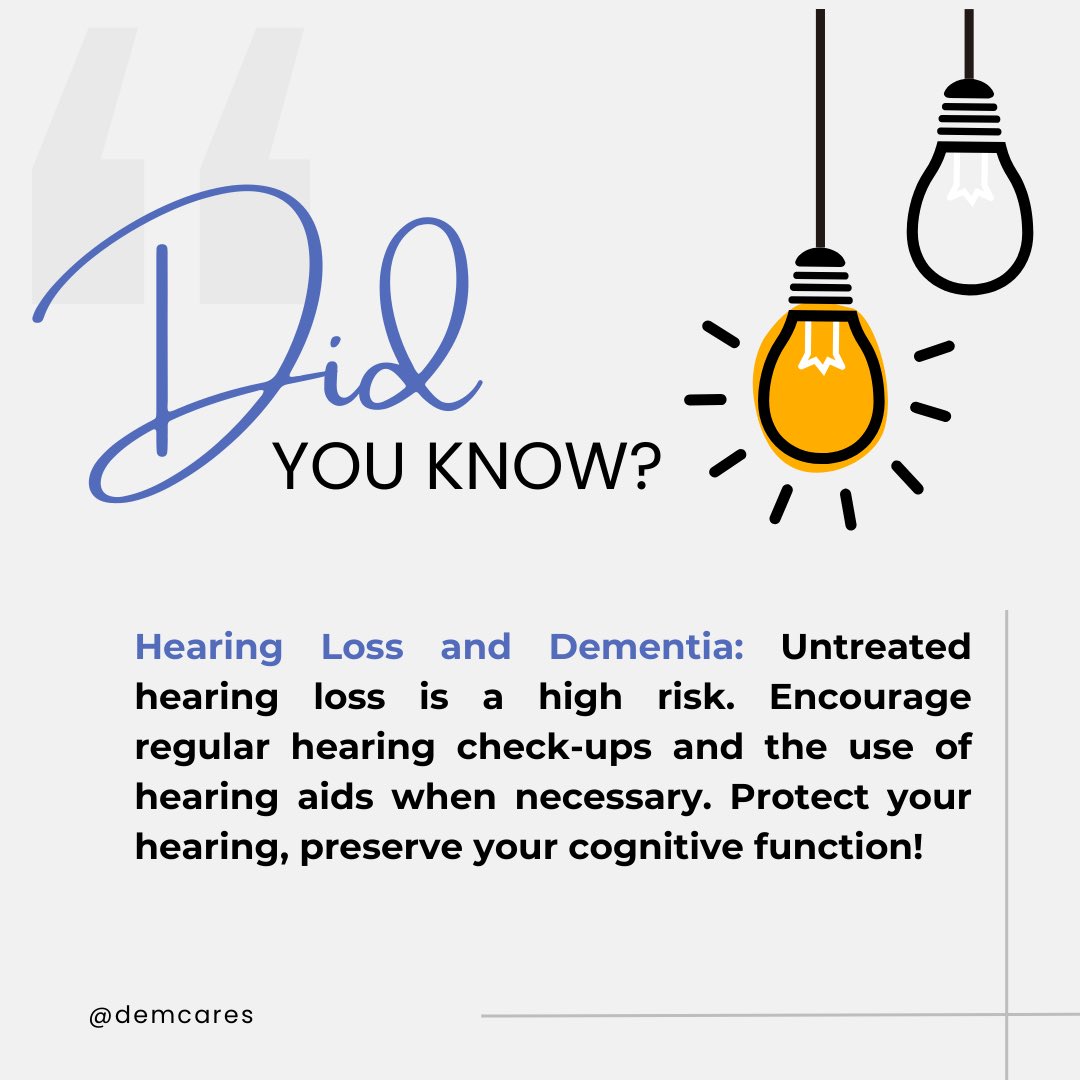 Did
YOU KNOW?

Hearing Loss and Dementia: Untreated hearing loss is a high risk. Encourage regular hearing check-ups and the use of hearing aids when necessary. Protect your hearing, preserve your cognitive function!

@demcares